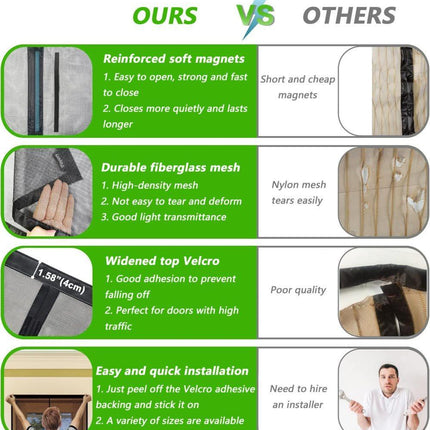 OURS VS OTHERS

Reinforced soft magnets
1. Easy to open, strong and fast to close
2. Closes more quietly and lasts longer

Short and cheap magnets

Durable fiberglass mesh
1. High-density mesh
2. Not easy to tear and deform
3. Good light transmittance

Nylon mesh tears easily

1.58"(4cm)

Widened top Velcro
1. Good adhesion to prevent falling off
2. Perfect for doors with high traffic

Poor quality

Easy and quick installation
1. Just peel off the Velcro adhesive backing and stick it on
2. A variety of sizes are available

Need to hire an installer